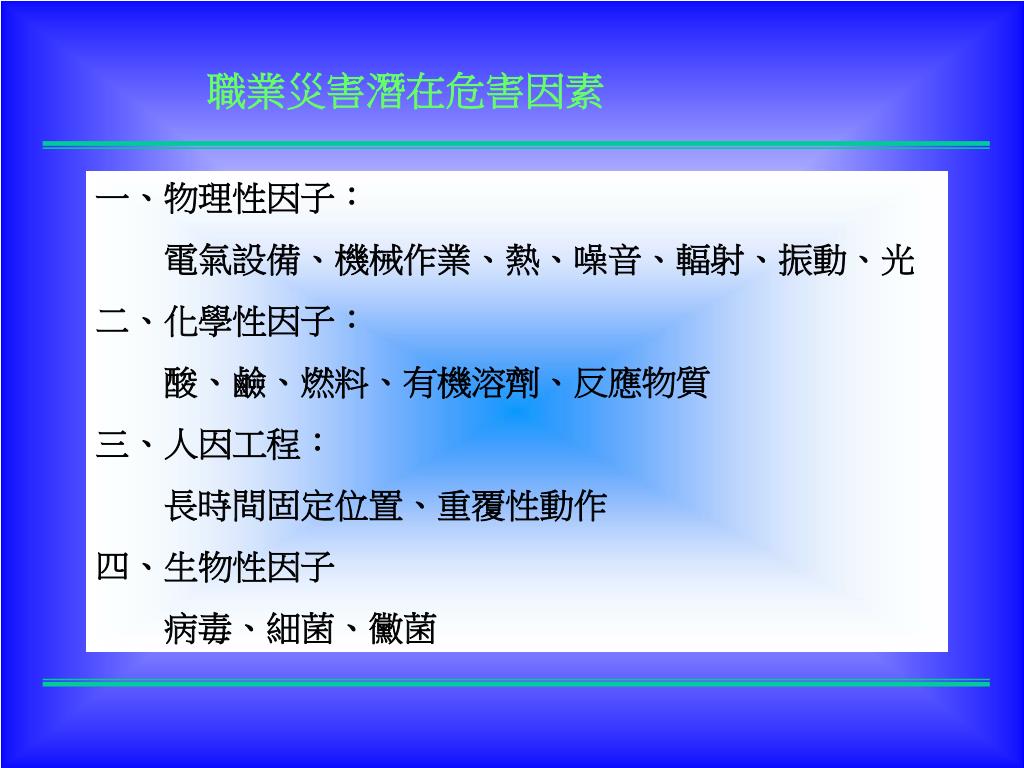 職業災害潛在危害因素

一、物理性因子：

電氣設備、機械作業、熱、噪音、輻射、振動、光

二、化學性因子：

酸、鹼、燃料、有機溶劑、反應物質

三、人因工程：

長時間固定位置、重覆性動作

四、生物性因子

病毒、細菌、黴菌